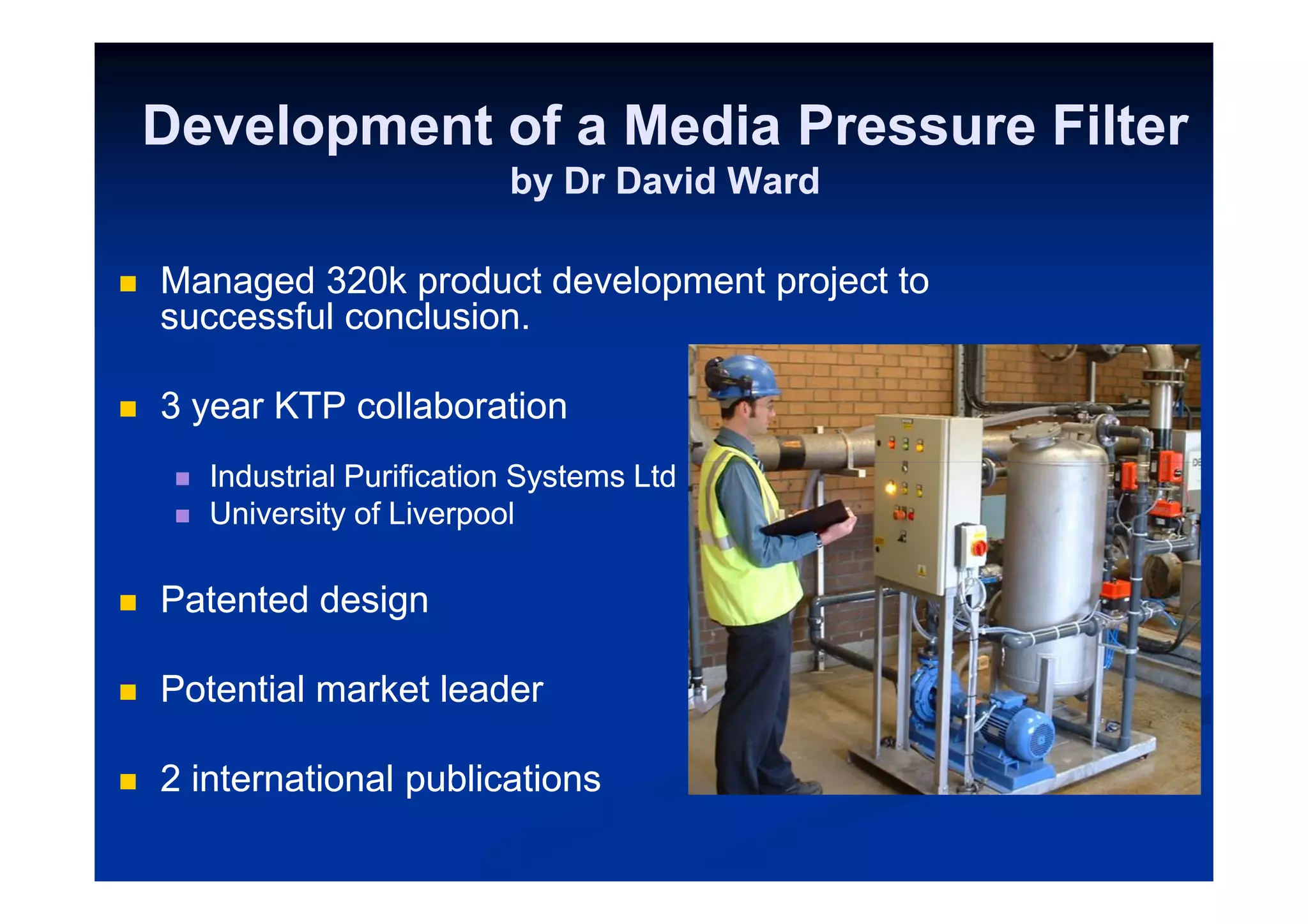 Development of a Media Pressure Filter
by Dr David Ward

Managed 320k product development project to successful conclusion.

3 year KTP collaboration

Industrial Purification Systems Ltd
University of Liverpool

Patented design

Potential market leader

2 international publications